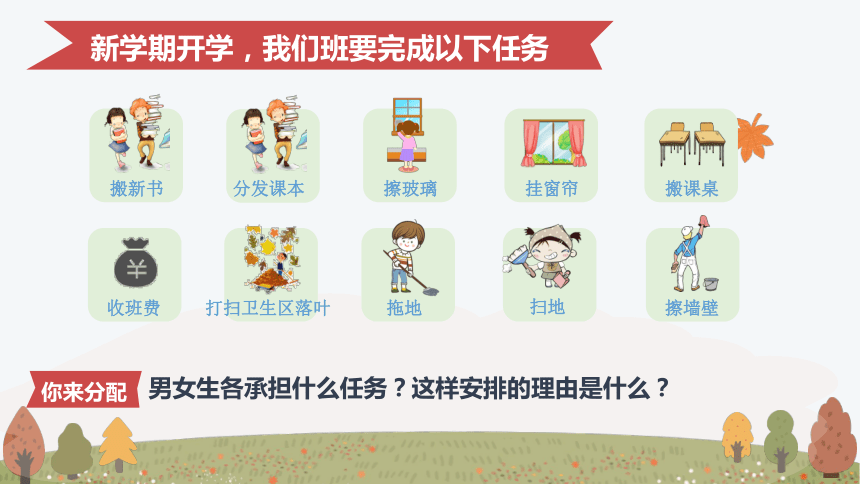 新学期开学，我们班要完成以下任务

搬新书
分发课本
擦玻璃
挂窗帘
搬课桌

¥
收班费
打扫卫生区落叶
拖地
扫地
擦墙壁

你来分配
男女生各承担什么任务？这样安排的理由是什么？